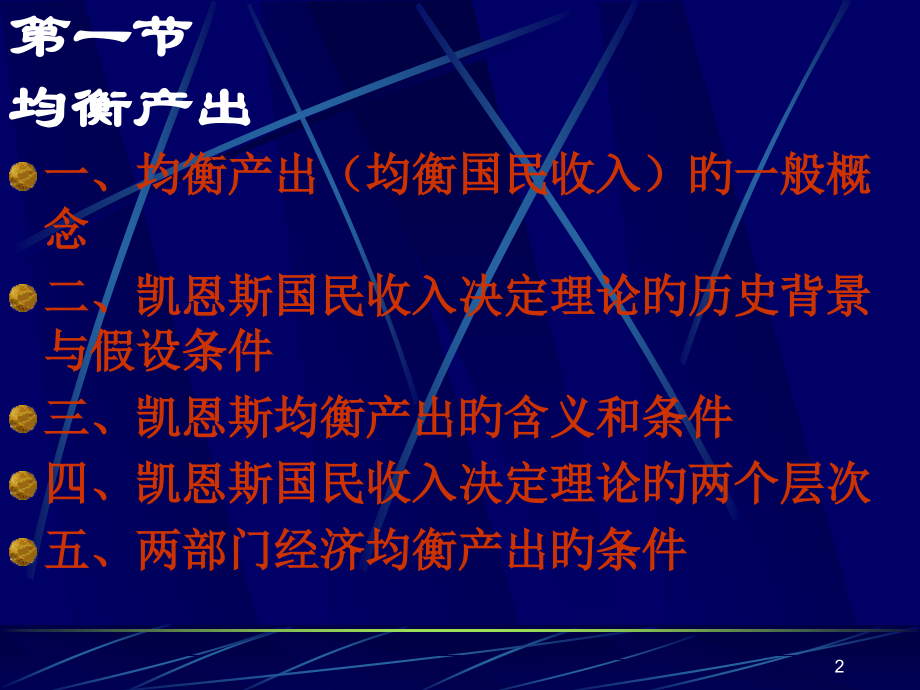 第一节
均衡产出

一、均衡产出（均衡国民收入）的一般概念

二、凯恩斯国民收入决定理论的历史背景与假设条件

三、凯恩斯均衡产出的含义和条件

四、凯恩斯国民收入决定理论的两个层次

五、两部门经济均衡产出的条件

2